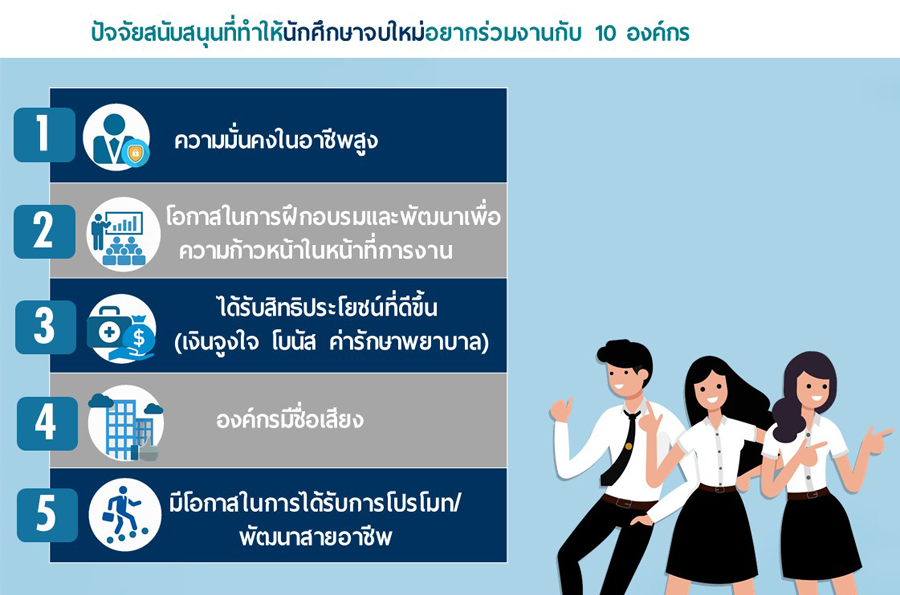 ปัจจัยสนับสนุนที่ทำให้นักศึกษาจบใหม่อยากร่วมงานกับ 10 องค์กร

1 ความมั่นคงในอาชีพสูง

2 โอกาสในการฝึกอบรมและพัฒนาเพื่อความก้าวหน้าในหน้าที่การงาน

3 ได้รับสิทธิประโยชน์ที่ดีขึ้น (เงินจูงใจ โบนัส ค่ารักษาพยาบาล)

4 องค์กรมีชื่อเสียง

5 มีโอกาสในการได้รับการโปรโมท/ พัฒนาสายอาชีพ